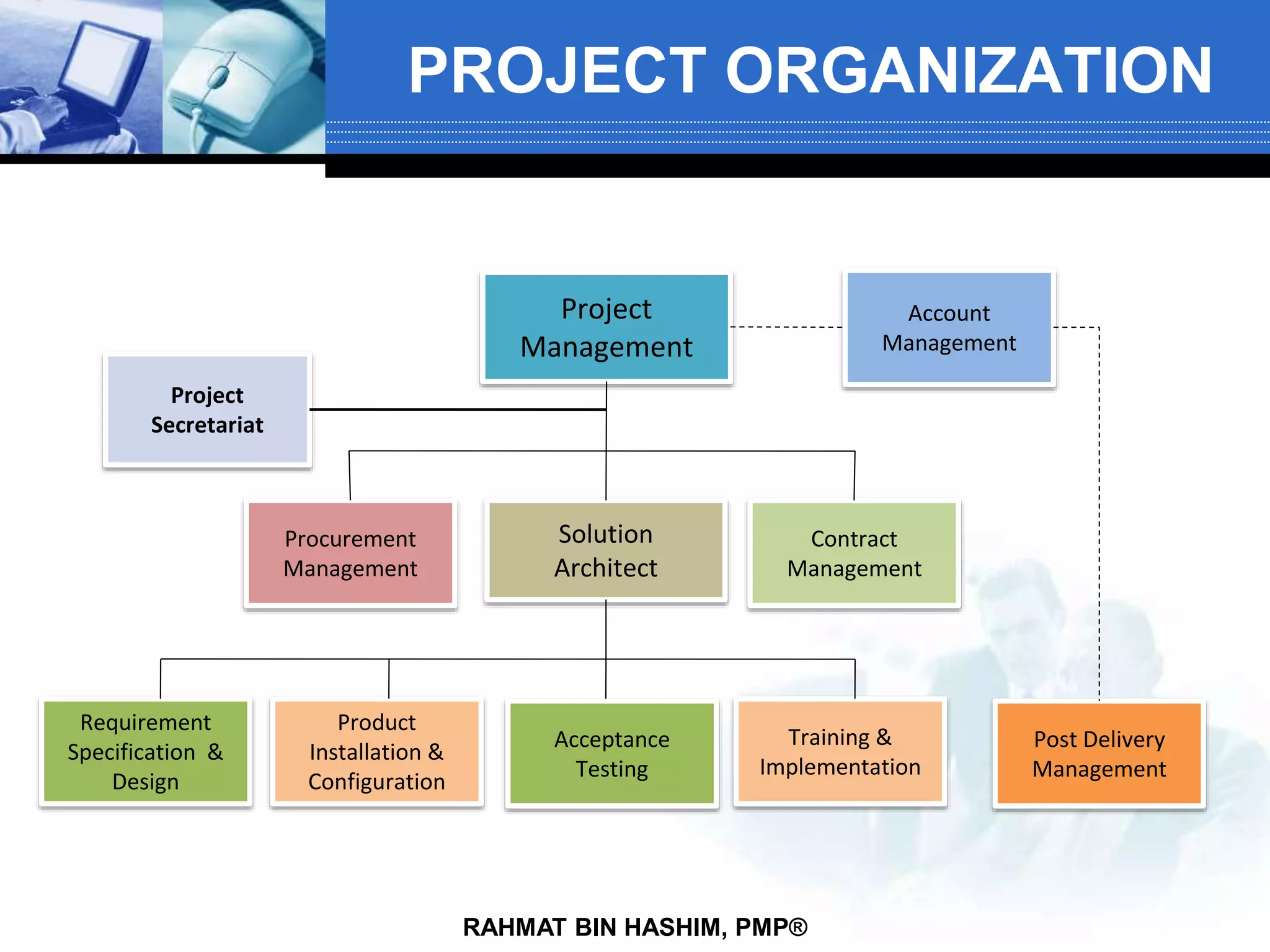 PROJECT ORGANIZATION

Project Management

Account Management

Project Secretariat

Procurement Management

Solution Architect

Contract Management

Requirement Specification & Design

Product Installation & Configuration

Acceptance Testing

Training & Implementation

Post Delivery Management

RAHMAT BIN HASHIM, PMP®